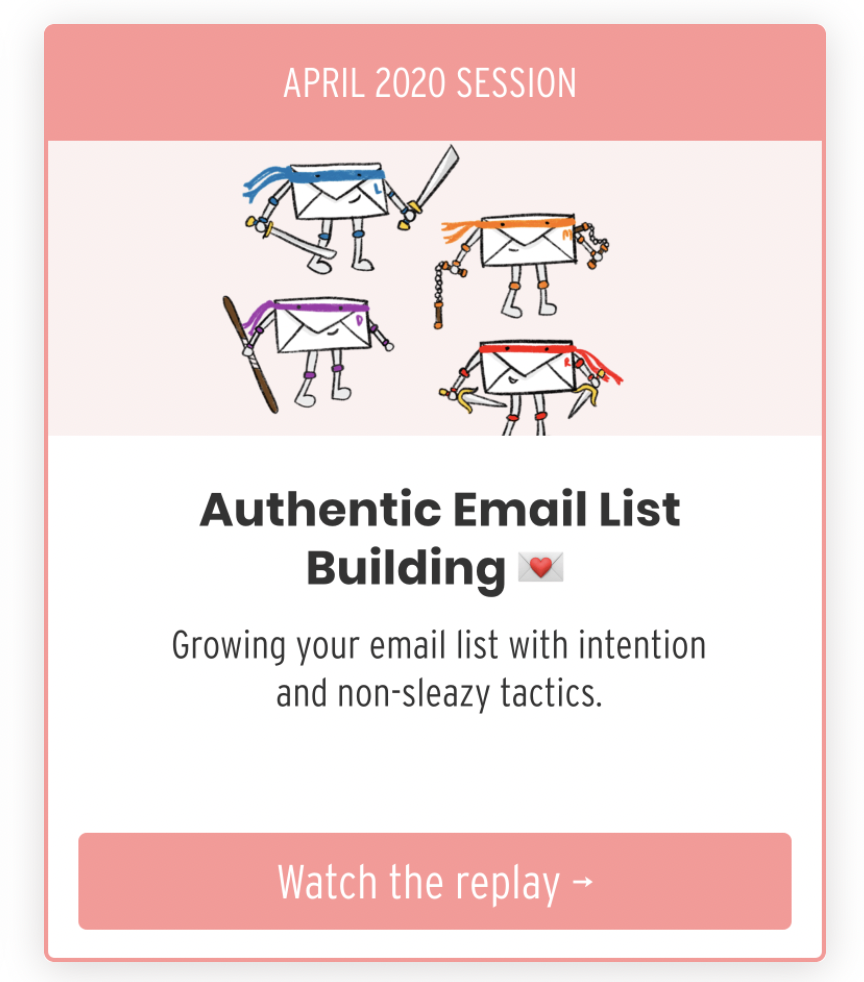 APRIL 2020 SESSION

L

M

D

R

Authentic Email List Building 💌

Growing your email list with intention and non-sleazy tactics.

Watch the replay →